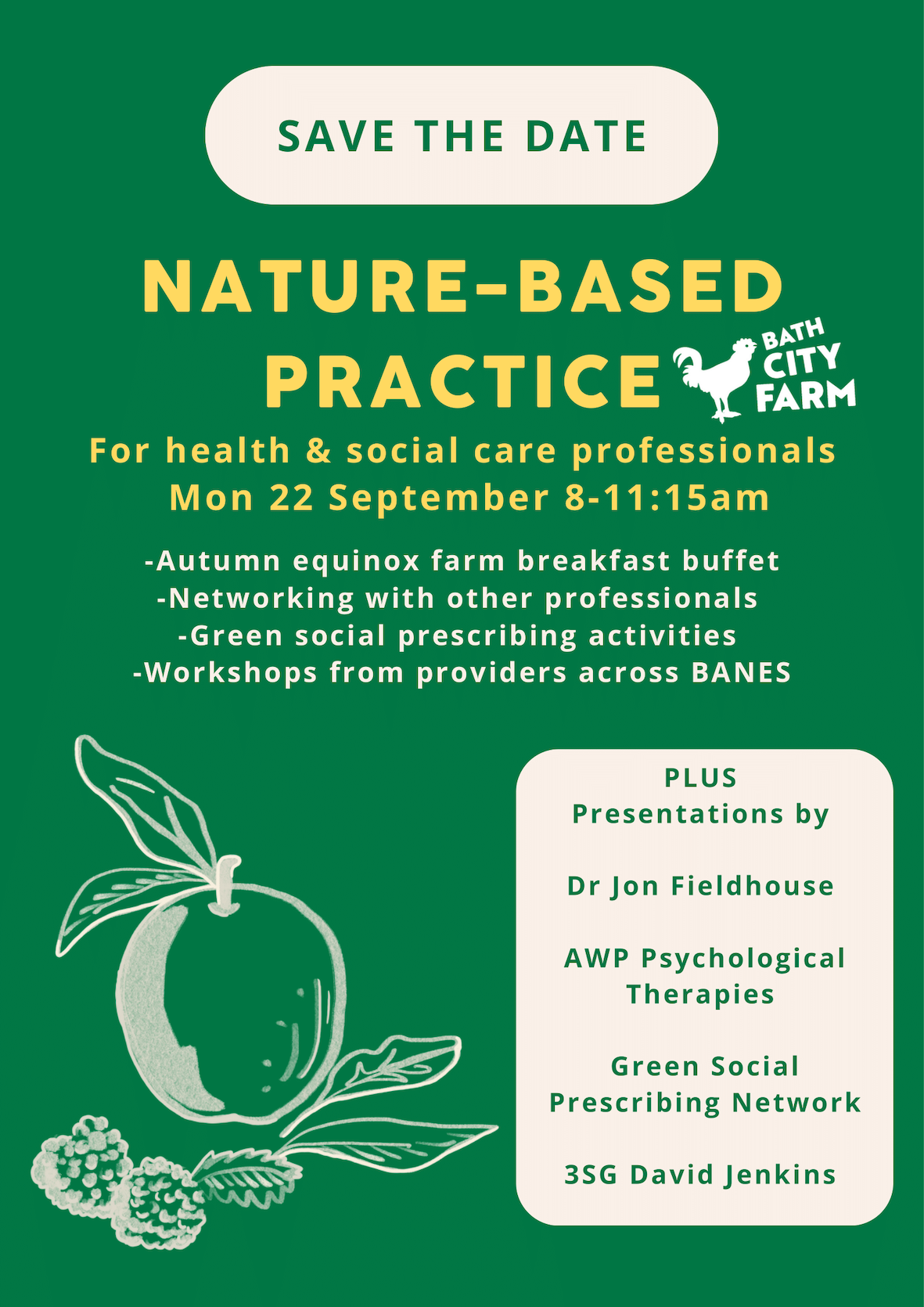 SAVE THE DATE

NATURE-BASED PRACTICE

BATH CITY FARM

For health & social care professionals
Mon 22 September 8-11:15am

-Autumn equinox farm breakfast buffet
-Networking with other professionals
-Green social prescribing activities
-Workshops from providers across BANES

PLUS
Presentations by

Dr Jon Fieldhouse

AWP Psychological Therapies

Green Social Prescribing Network

3SG David Jenkins